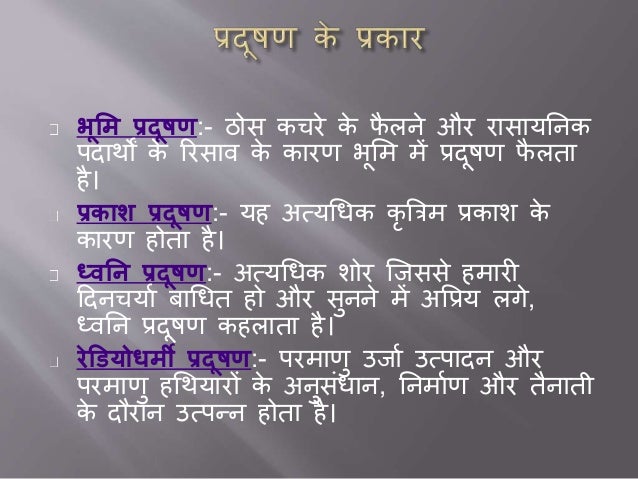 प्रदूषण के प्रकार

भूमि प्रदूषण:- ठोस कचरे के फैलने और रासायनिक पदार्थों के रिसाव के कारण भूमि में प्रदूषण फैलता है।

प्रकाश प्रदूषण:- यह अत्यधिक कृत्रिम प्रकाश के कारण होता है।

ध्वनि प्रदूषण:- अत्यधिक शोर जिससे हमारी दिनचर्या बाधित हो और सुनने में अप्रिय लगे, ध्वनि प्रदूषण कहलाता है।

रेडियोधर्मी प्रदूषण:- परमाणु उर्जा उत्पादन और परमाणु हथियारों के अनुसंधान, निर्माण और तैनाती के दौरान उत्पन्न होता है।